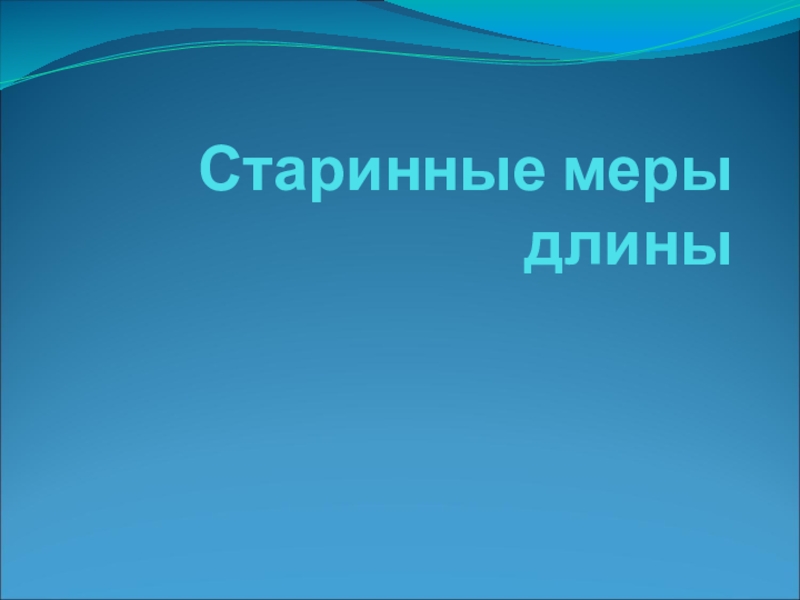 Старинные меры длины